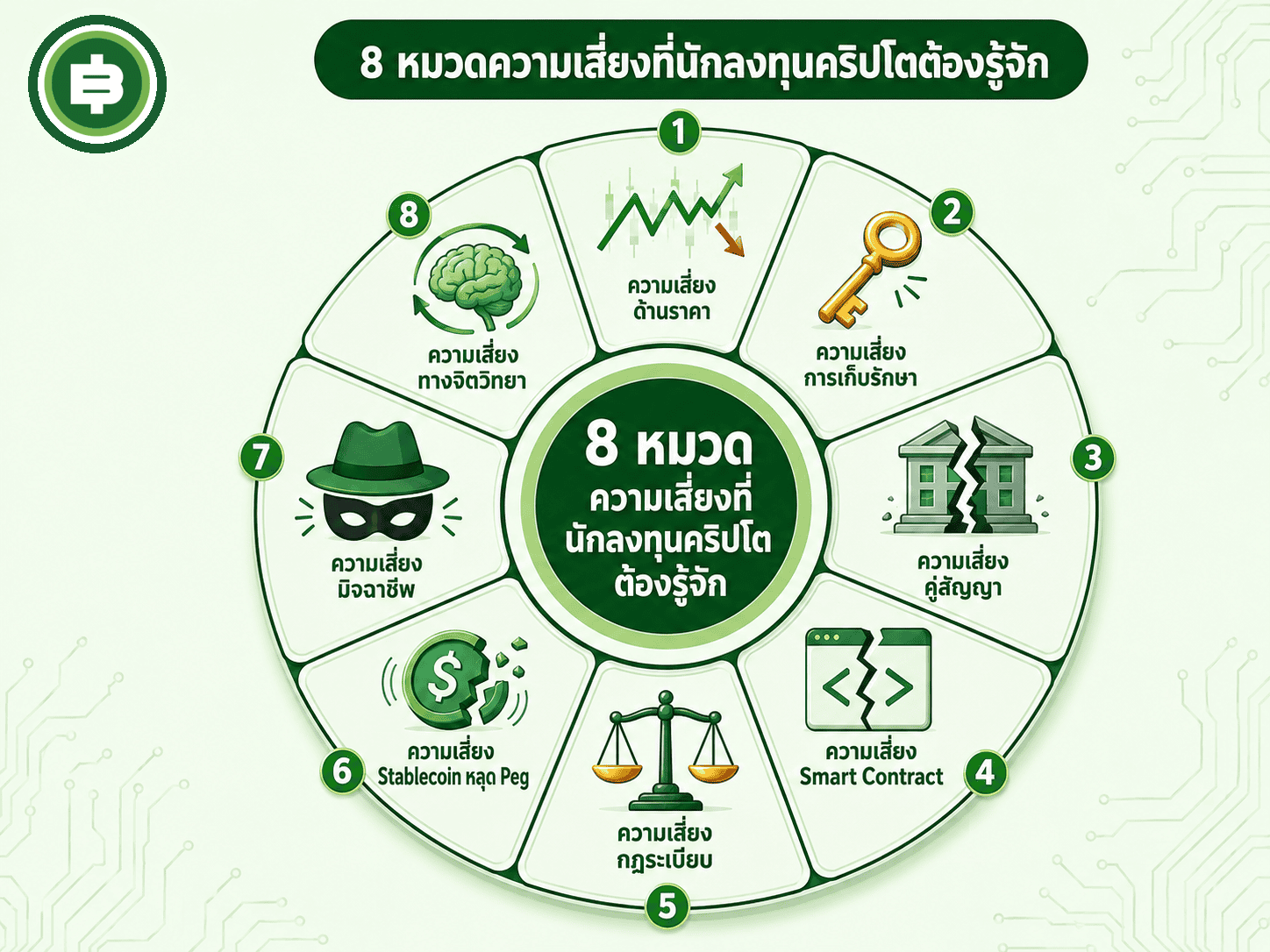 8 หมวดความเสี่ยงที่นักลงทุนคริปโตต้องรู้จัก

8 หมวด
ความเสี่ยงที่
นักลงทุนคริปโต
ต้องรู้จัก

1
ความเสี่ยง
ด้านราคา

2
ความเสี่ยง
การเก็บรักษา

3
ความเสี่ยง
คู่สัญญา

4
ความเสี่ยง
Smart Contract

5
ความเสี่ยง
กฎระเบียบ

6
ความเสี่ยง
Stablecoin หลุด Peg

7
ความเสี่ยง
มิจฉาชีพ

8
ความเสี่ยง
ทางจิตวิทยา